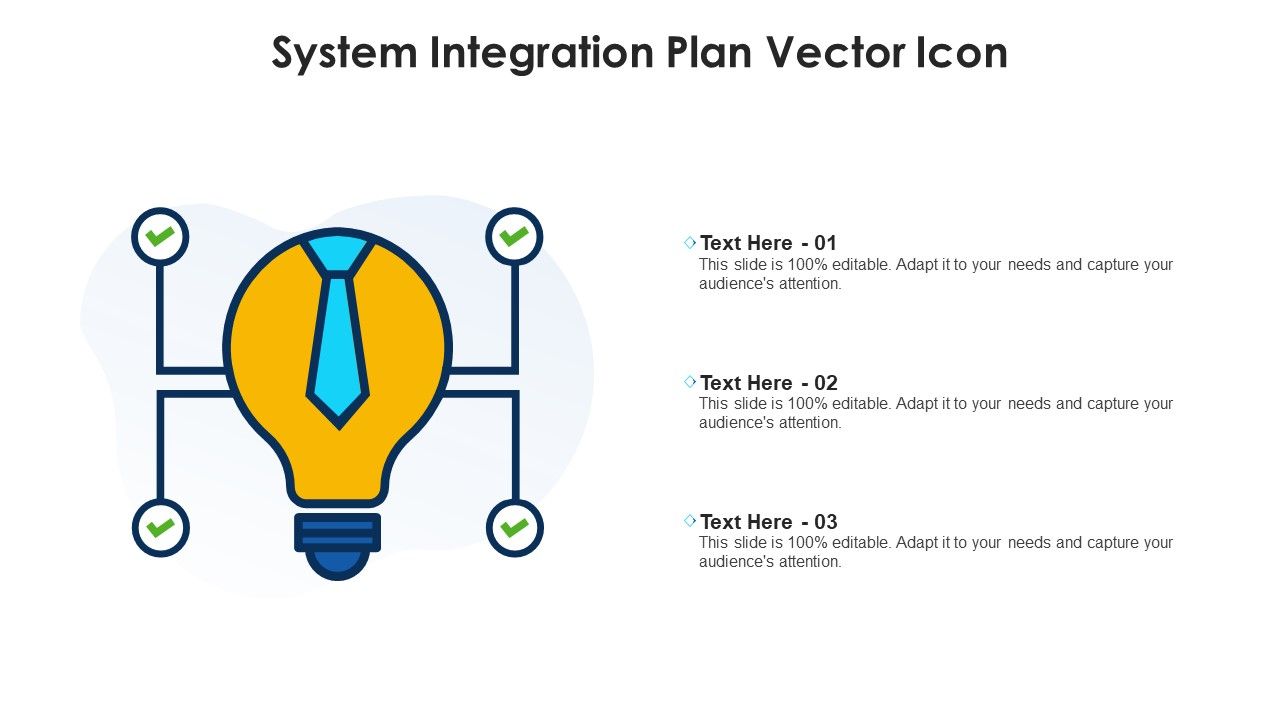 System Integration Plan Vector Icon

Text Here - 01
This slide is 100% editable. Adapt it to your needs and capture your audience's attention.

Text Here - 02
This slide is 100% editable. Adapt it to your needs and capture your audience's attention.

Text Here - 03
This slide is 100% editable. Adapt it to your needs and capture your audience's attention.